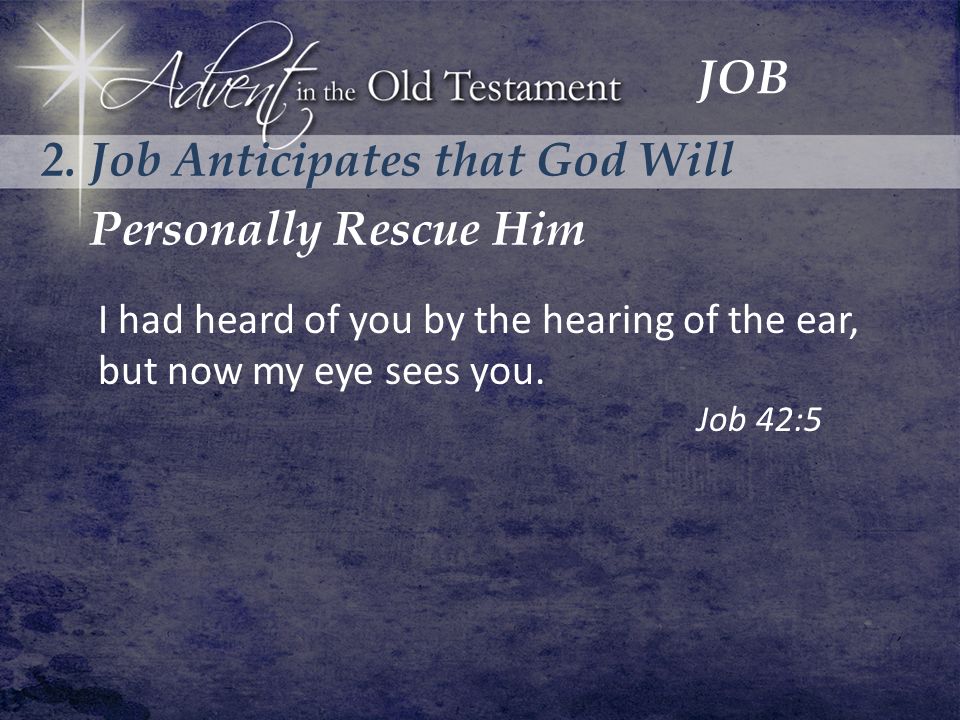 Advent in the Old Testament JOB

2. Job Anticipates that God Will Personally Rescue Him

I had heard of you by the hearing of the ear, but now my eye sees you.

Job 42:5